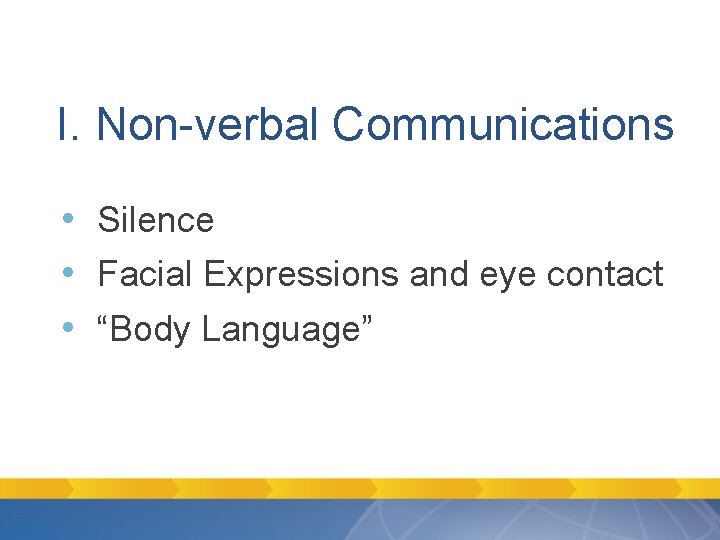 I. Non-verbal Communications

• Silence
• Facial Expressions and eye contact
• "Body Language"